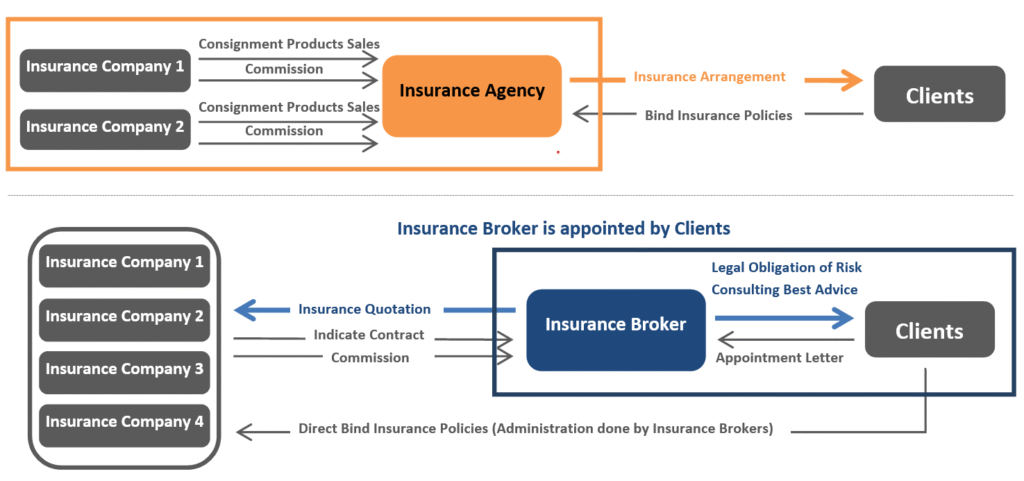 Insurance Company 1
Consignment Products Sales
Commission
Insurance Company 2
Consignment Products Sales
Commission
Insurance Agency
Insurance Arrangement
Bind Insurance Policies
Clients

Insurance Broker is appointed by Clients

Insurance Company 1
Insurance Company 2
Insurance Company 3
Insurance Company 4
Insurance Quotation
Indicate Contract
Commission
Insurance Broker
Legal Obligation of Risk
Consulting Best Advice
Appointment Letter
Clients
Direct Bind Insurance Policies (Administration done by Insurance Brokers)